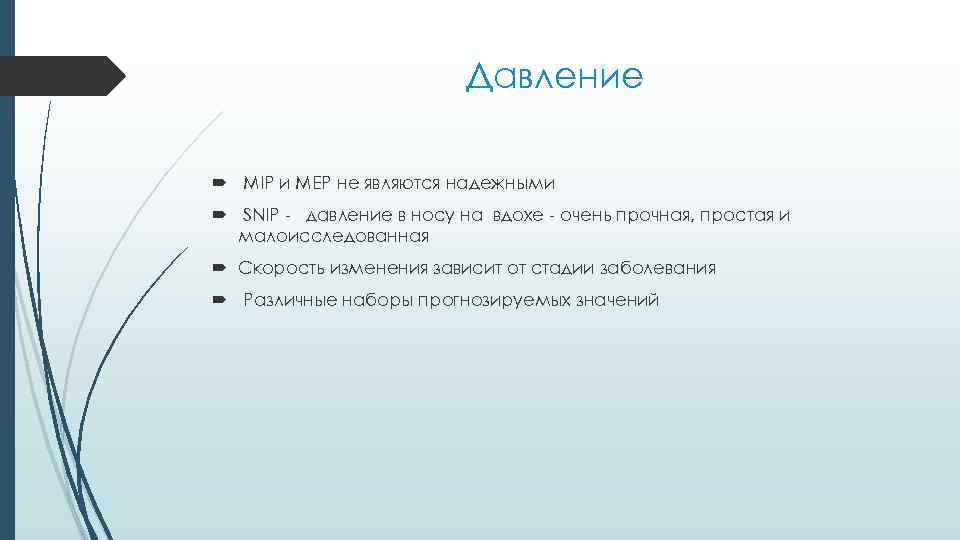 Давление

MIP и MEP не являются надежными

SNIP - давление в носу на вдохе - очень прочная, простая и малоисследованная

Скорость изменения зависит от стадии заболевания

Различные наборы прогнозируемых значений